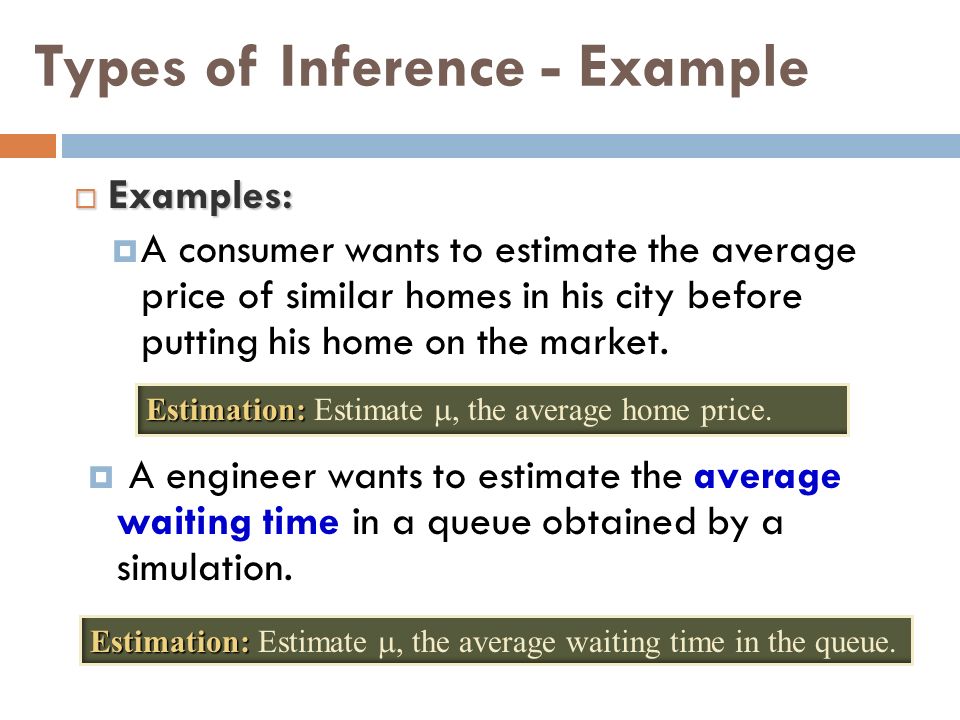 Types of Inference - Example

Examples:

A consumer wants to estimate the average price of similar homes in his city before putting his home on the market.

Estimation: Estimate $\mu$, the average home price.

A engineer wants to estimate the average waiting time in a queue obtained by a simulation.

Estimation: Estimate $\mu$, the average waiting time in the queue.